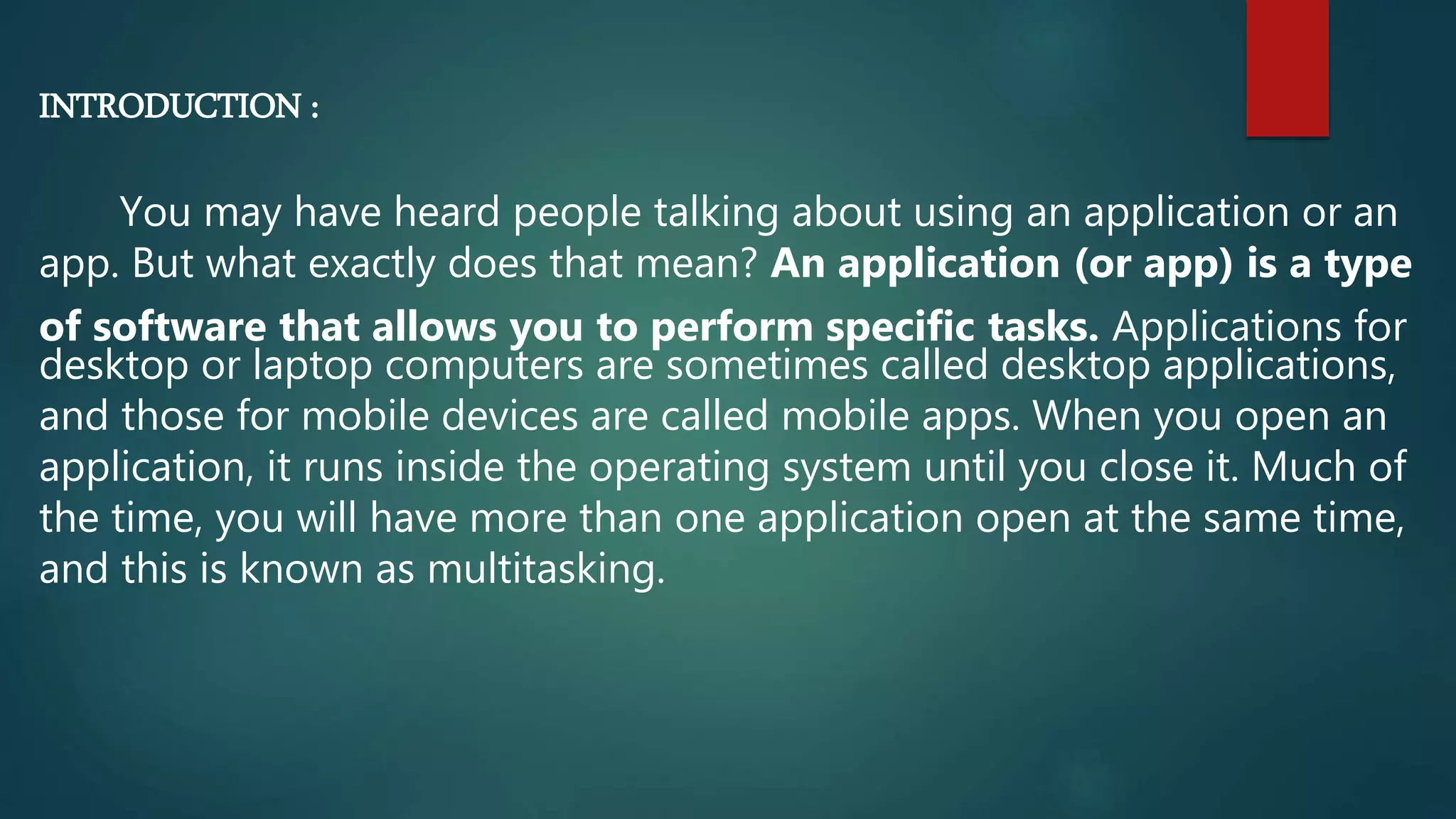 INTRODUCTION :

You may have heard people talking about using an application or an app. But what exactly does that mean? An application (or app) is a type of software that allows you to perform specific tasks. Applications for desktop or laptop computers are sometimes called desktop applications, and those for mobile devices are called mobile apps. When you open an application, it runs inside the operating system until you close it. Much of the time, you will have more than one application open at the same time, and this is known as multitasking.